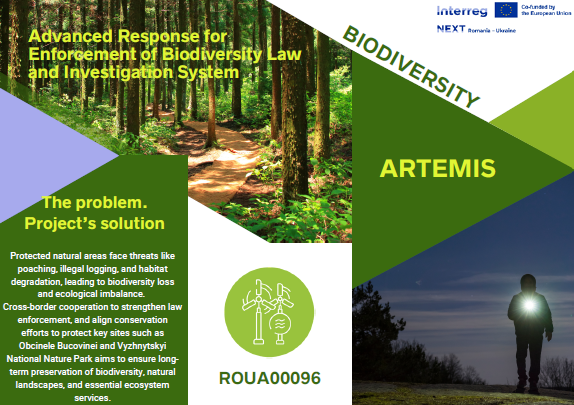 Interreg
Co-funded by the European Union
NEXT Romania - Ukraine

Advanced Response for Enforcement of Biodiversity Law and Investigation System

BIODIVERSITY

ARTEMIS

The problem. Project's solution

Protected natural areas face threats like poaching, illegal logging, and habitat degradation, leading to biodiversity loss and ecological imbalance.
Cross-border cooperation to strengthen law enforcement, and align conservation efforts to protect key sites such as Obcinele Bucovinei and Vyzhnytskyi National Nature Park aims to ensure long-term preservation of biodiversity, natural landscapes, and essential ecosystem services.

ROUA00096